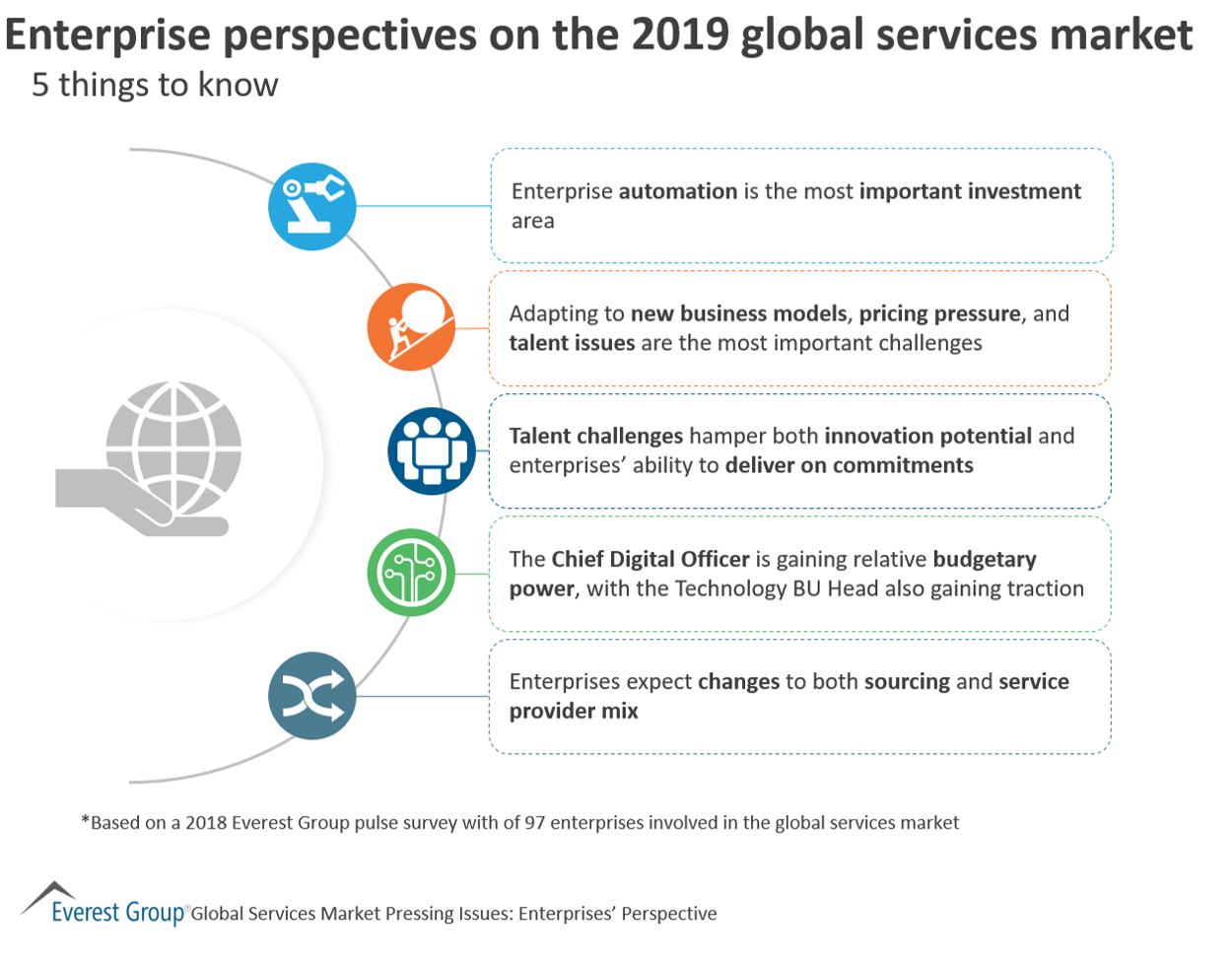 Enterprise perspectives on the 2019 global services market
5 things to know

Enterprise automation is the most important investment area

Adapting to new business models, pricing pressure, and talent issues are the most important challenges

Talent challenges hamper both innovation potential and enterprises' ability to deliver on commitments

The Chief Digital Officer is gaining relative budgetary power, with the Technology BU Head also gaining traction

Enterprises expect changes to both sourcing and service provider mix

*Based on a 2018 Everest Group pulse survey with of 97 enterprises involved in the global services market

Everest Group® Global Services Market Pressing Issues: Enterprises' Perspective